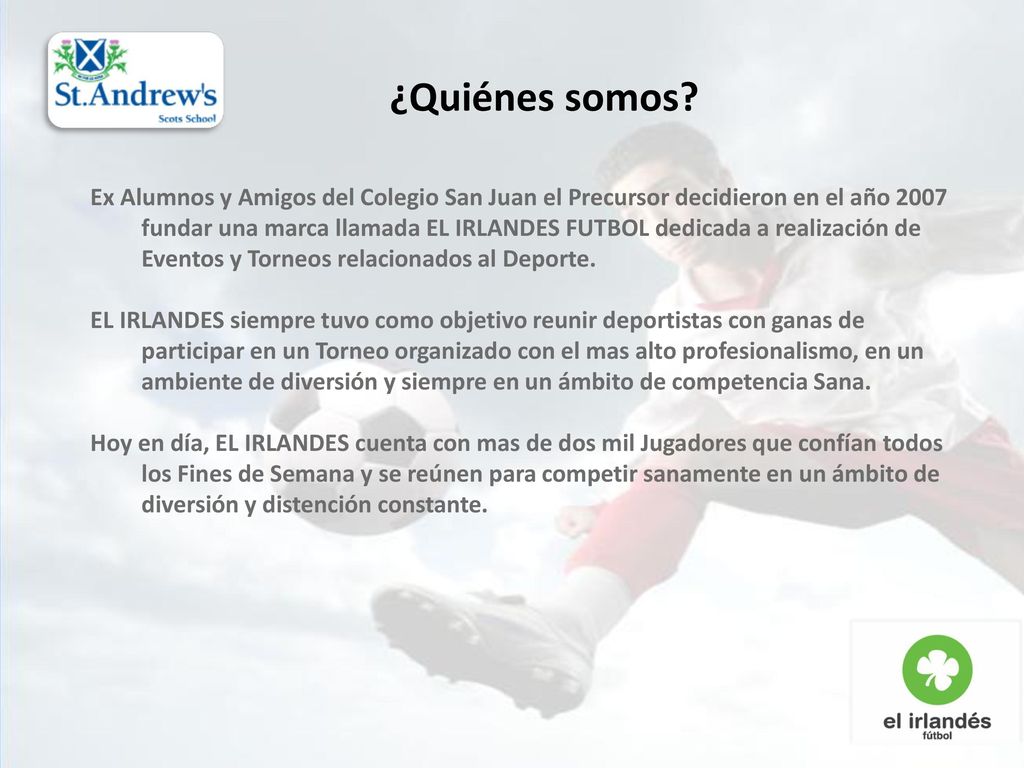 St.Andrew's
Scots School

¿Quiénes somos?

Ex Alumnos y Amigos del Colegio San Juan el Precursor decidieron en el año 2007 fundar una marca llamada EL IRLANDES FUTBOL dedicada a realización de Eventos y Torneos relacionados al Deporte.

EL IRLANDES siempre tuvo como objetivo reunir deportistas con ganas de participar en un Torneo organizado con el mas alto profesionalismo, en un ambiente de diversión y siempre en un ámbito de competencia Sana.

Hoy en día, EL IRLANDES cuenta con mas de dos mil Jugadores que confían todos los Fines de Semana y se reúnen para competir sanamente en un ámbito de diversión y distención constante.

el irlandés
fútbol